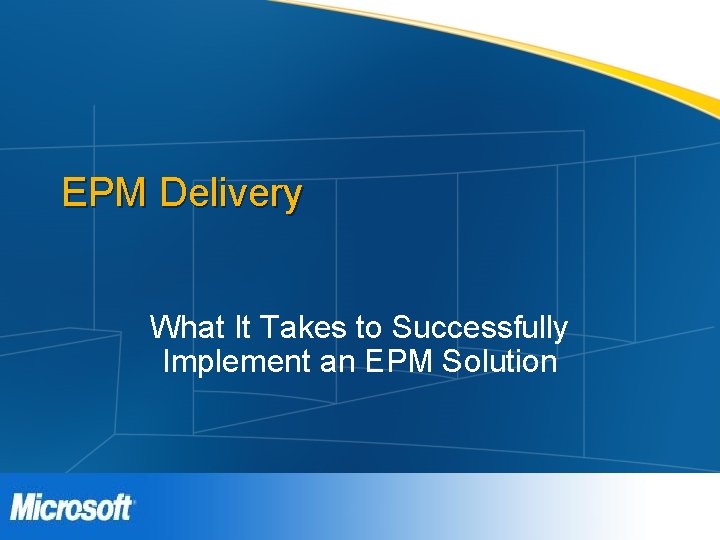 EPM Delivery

What It Takes to Successfully Implement an EPM Solution

Microsoft